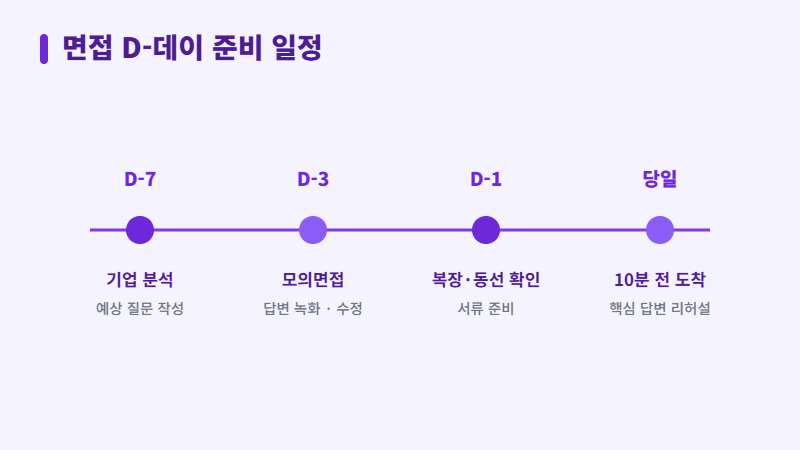 면접 D-데이 준비 일정

D-7

기업 분석

예상 질문 작성

D-3

모의면접

답변 녹화 · 수정

D-1

복장·동선 확인

서류 준비

당일

10분 전 도착

핵심 답변 리허설